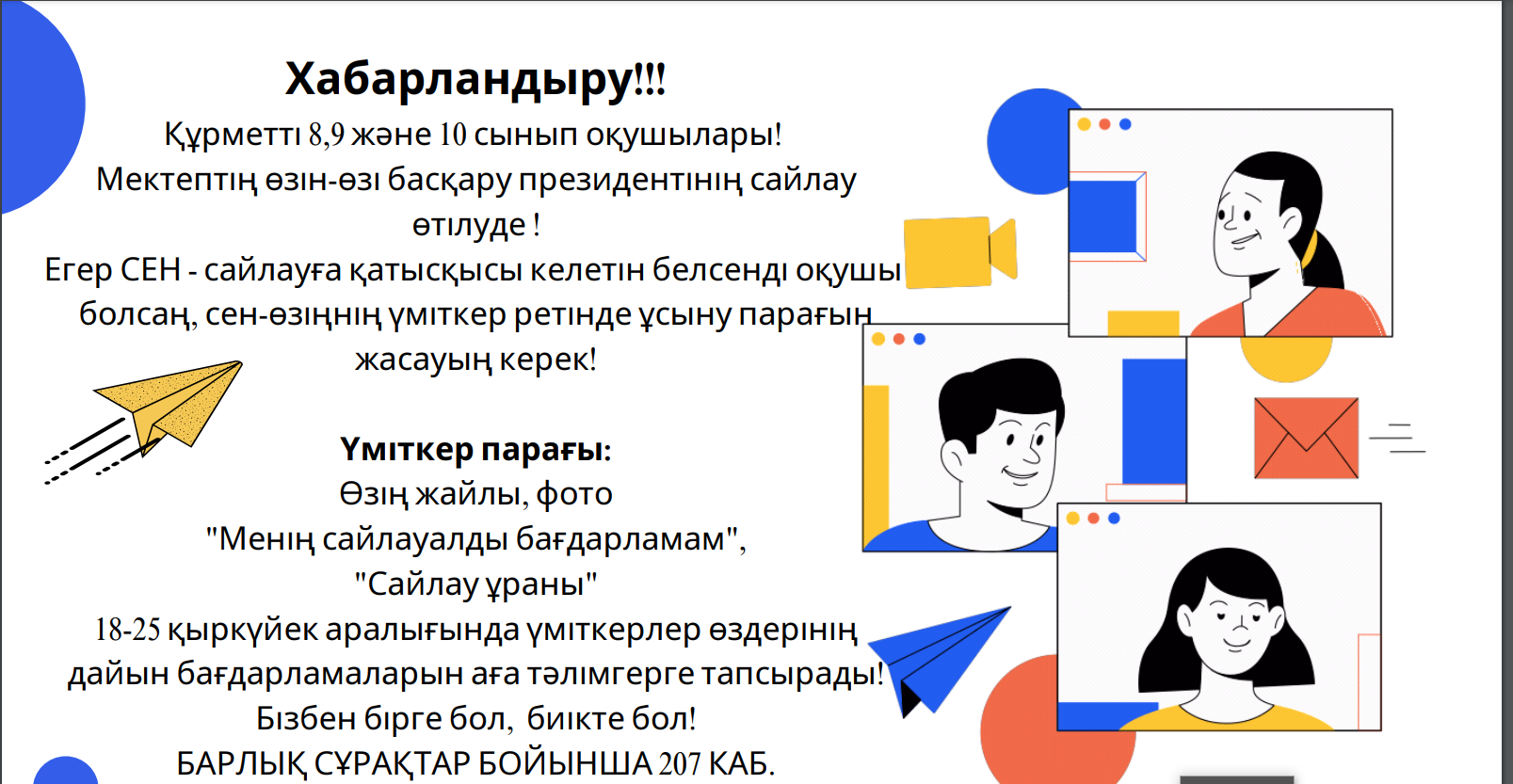 Хабарландыру!!!
Құрметті 8,9 және 10 сынып оқушылары!
Мектептің өзін-өзі басқару президентінің сайлау өтілуде !
Егер СЕН - сайлауға қатысқысы келетін белсенді оқушы болсаң, сен-өзіңнің үміткер ретінде ұсыну парағын жасауың керек!

Үміткер парағы:
Өзің жайлы, фото
"Менің сайлауалды бағдарламам",
"Сайлау ұраны"
18-25 қыркүйек аралығында үміткерлер өздерінің дайын бағдарламаларын аға тәлімгерге тапсырады!
Бізбен бірге бол, биікте бол!
БАРЛЫҚ СҰРАҚТАР БОЙЫНША 207 КАБ.